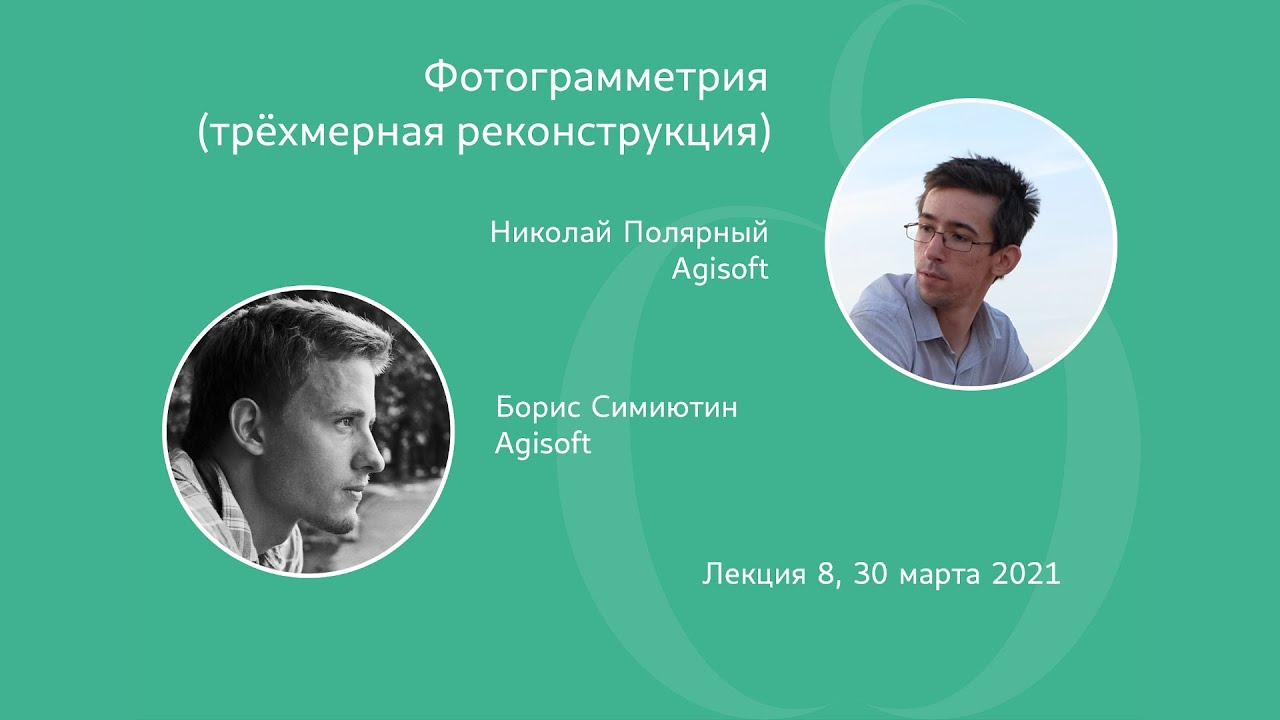 Фотограмметрия
(трёхмерная реконструкция)

Николай Полярный
Agisoft

Борис Симиютин
Agisoft

Лекция 8, 30 марта 2021